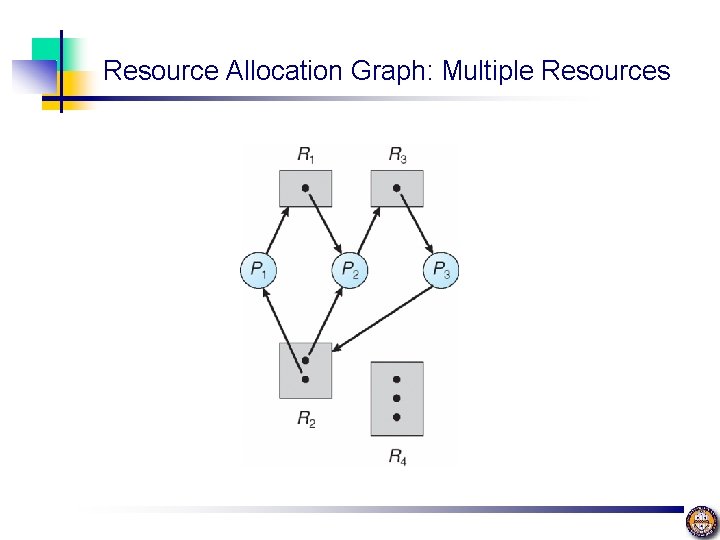 Resource Allocation Graph: Multiple Resources

$R_1$

$R_3$

$P_1$

$P_2$

$P_3$

$R_2$

$R_4$